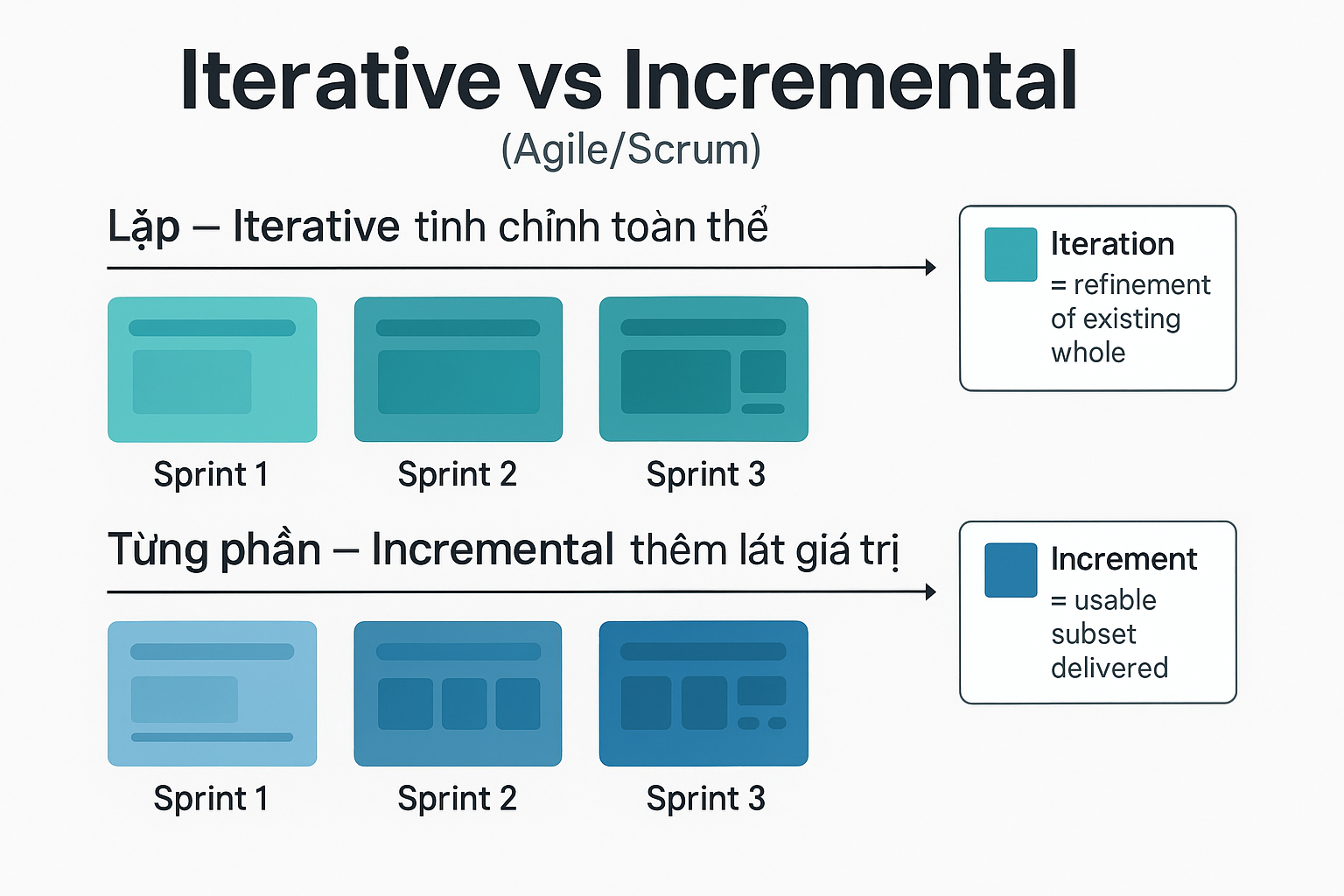 Iterative vs Incremental
(Agile/Scrum)

Lặp – Iterative tinh chỉnh toàn thể

Sprint 1
Sprint 2
Sprint 3

Iteration
= refinement of existing whole

Từng phần – Incremental thêm lát giá trị

Sprint 1
Sprint 2
Sprint 3

Increment
= usable subset delivered